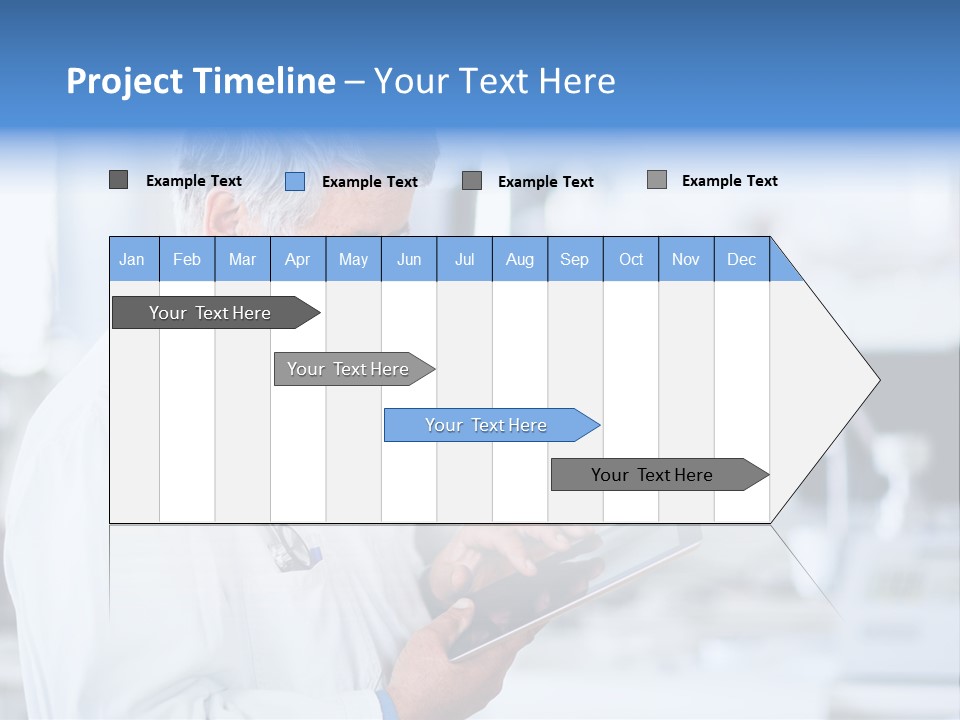 Project Timeline – Your Text Here

Example Text Example Text Example Text Example Text

| Jan | Feb | Mar | Apr | May | Jun | Jul | Aug | Sep | Oct | Nov | Dec |
|---|---|---|---|---|---|---|---|---|---|---|---|

Your Text Here

Your Text Here

Your Text Here

Your Text Here